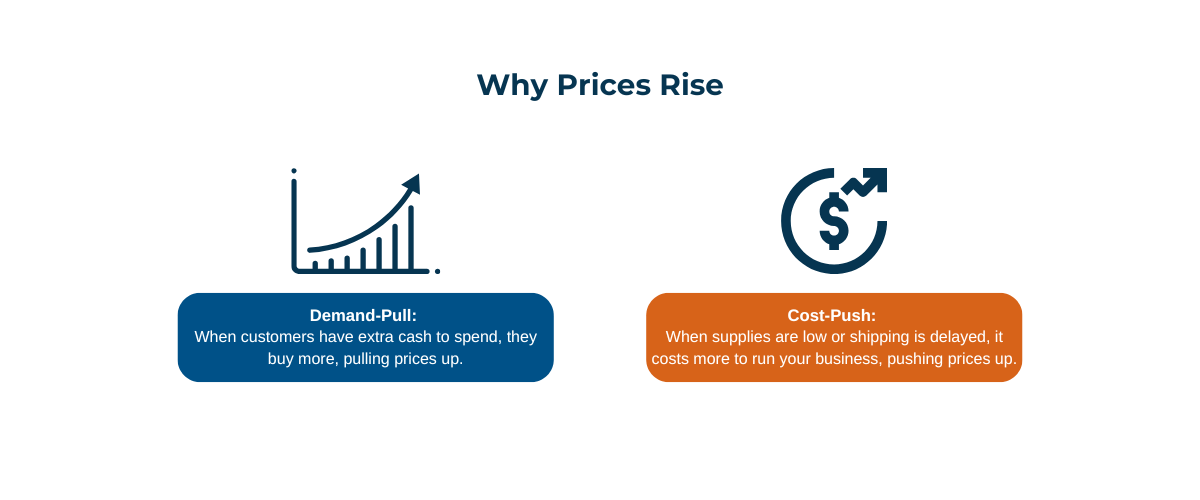 Why Prices Rise

$

Demand-Pull:
When customers have extra cash to spend, they buy more, pulling prices up.

Cost-Push:
When supplies are low or shipping is delayed, it costs more to run your business, pushing prices up.